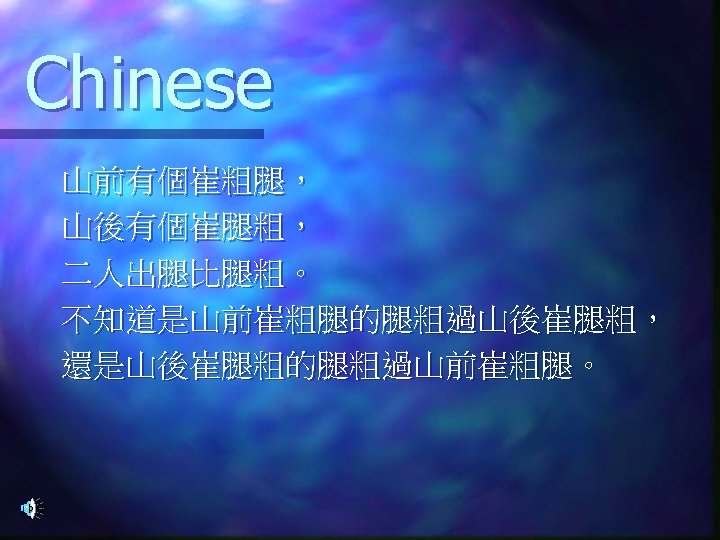 Chinese

山前有個崔粗腿，
山後有個崔腿粗，
二人出腿比腿粗。
不知道是山前崔粗腿的腿粗過山後崔腿粗，
還是山後崔腿粗的腿粗過山前崔粗腿。